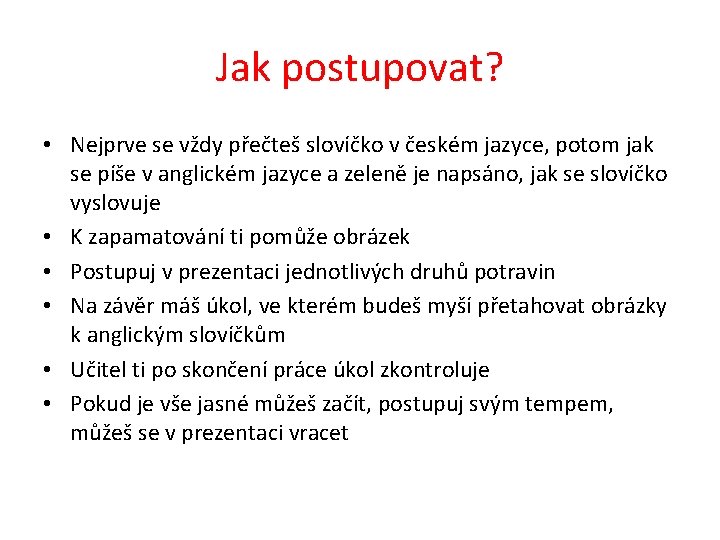 Jak postupovat?

• Nejprve se vždy přečteš slovíčko v českém jazyce, potom jak se píše v anglickém jazyce a zeleně je napsáno, jak se slovíčko vyslovuje
• K zapamatování ti pomůže obrázek
• Postupuj v prezentaci jednotlivých druhů potravin
• Na závěr máš úkol, ve kterém budeš myší přetahovat obrázky k anglickým slovíčkům
• Učitel ti po skončení práce úkol zkontroluje
• Pokud je vše jasné můžeš začít, postupuj svým tempem, můžeš se v prezentaci vracet